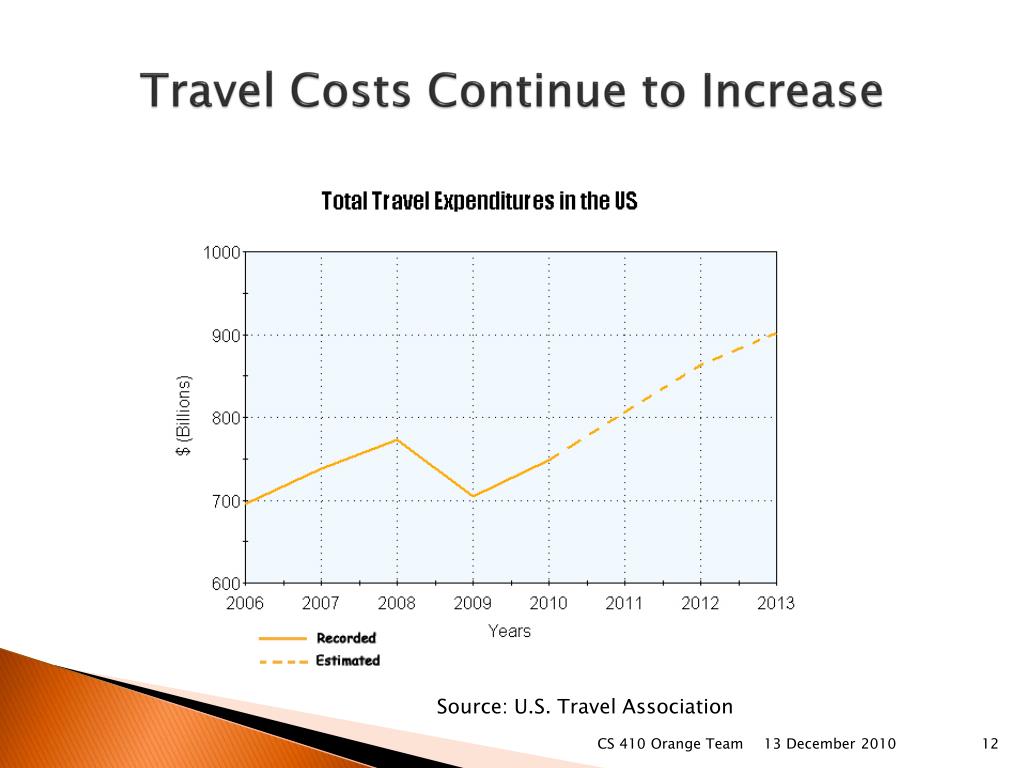 Travel Costs Continue to Increase

Total Travel Expenditures in the US

1000
900
800
700
600

$ (Billions)

2006 2007 2008 2009 2010 2011 2012 2013

Years

Recorded
Estimated

Source: U.S. Travel Association

CS 410 Orange Team 13 December 2010 12